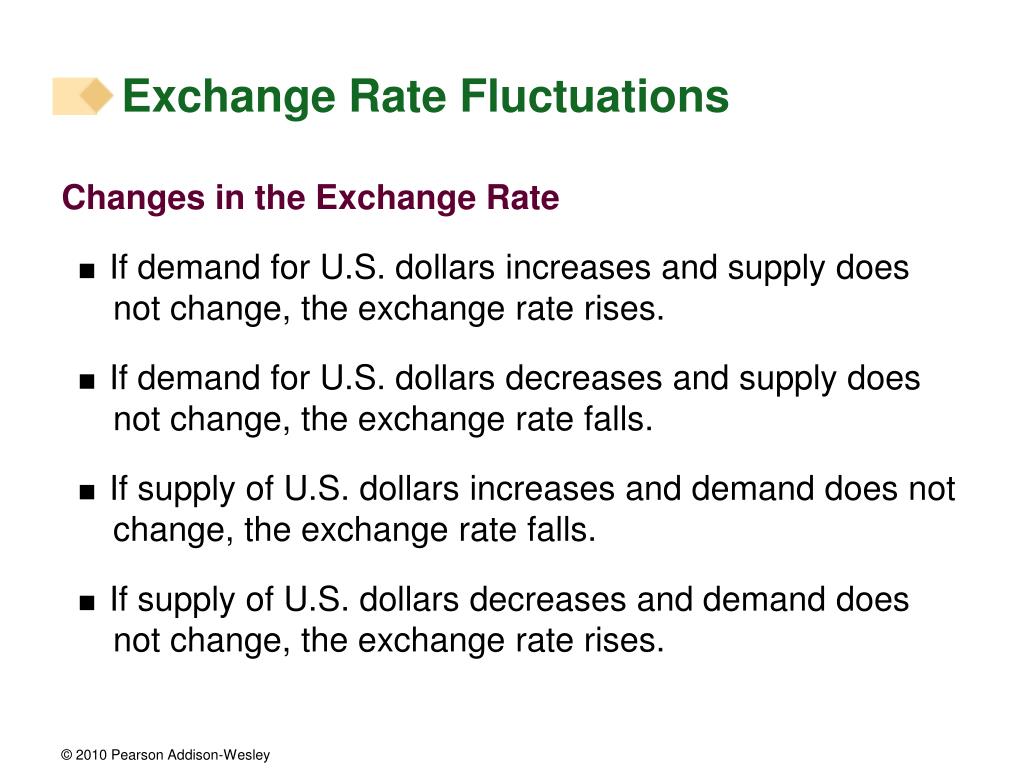 Exchange Rate Fluctuations

Changes in the Exchange Rate

■ If demand for U.S. dollars increases and supply does not change, the exchange rate rises.

■ If demand for U.S. dollars decreases and supply does not change, the exchange rate falls.

■ If supply of U.S. dollars increases and demand does not change, the exchange rate falls.

■ If supply of U.S. dollars decreases and demand does not change, the exchange rate rises.

© 2010 Pearson Addison-Wesley